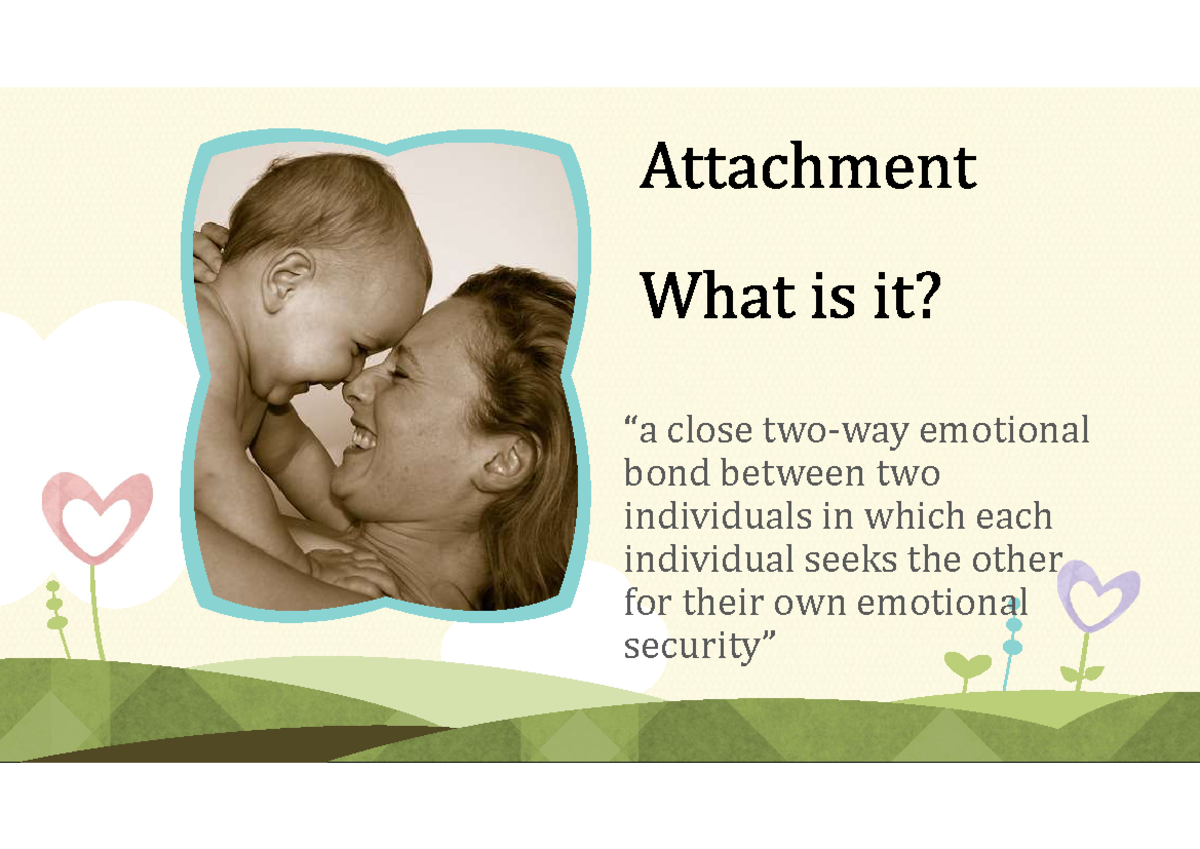 Attachment

What is it?

“a close two-way emotional bond between two individuals in which each individual seeks the other for their own emotional security”